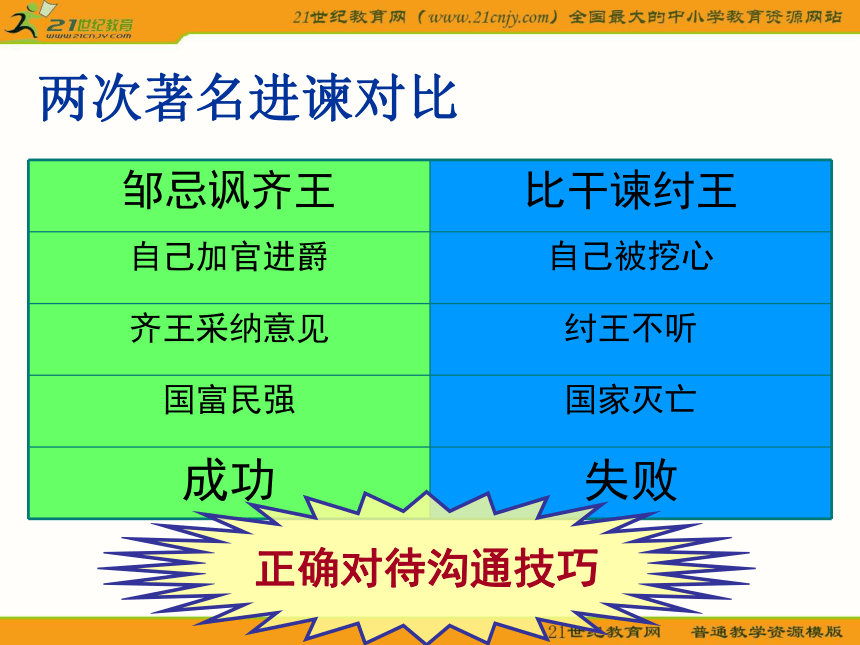 21世纪教育
www.21cnjy.com

21世纪教育网（www.21cnjy.com）全国最大的中小学教育资源网站

两次著名进谏对比

| 邹忌讽齐王 | 比干谏纣王 |
|---|---|
| 自己加官进爵 | 自己被挖心 |
| 齐王采纳意见 | 纣王不听 |
| 国富民强 | 国家灭亡 |
| 成功 | 失败 |

正确对待沟通技巧

21世纪教育网　普通教学资源模版